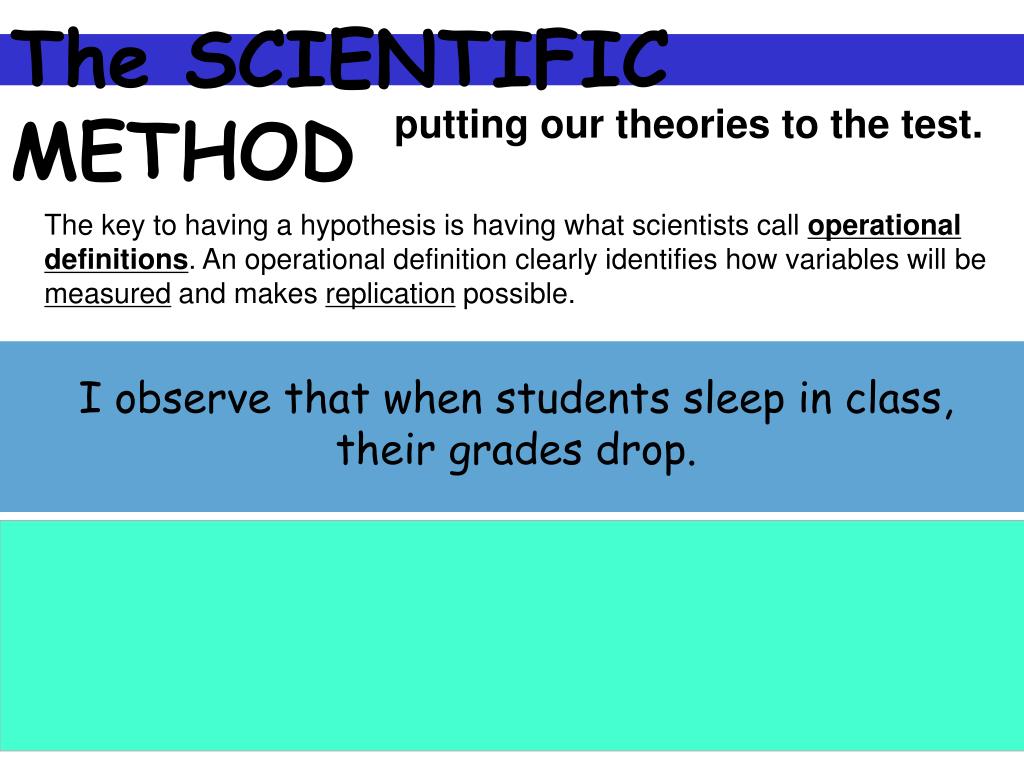 The SCIENTIFIC METHOD

putting our theories to the test.

The key to having a hypothesis is having what scientists call operational definitions. An operational definition clearly identifies how variables will be measured and makes replication possible.

I observe that when students sleep in class, their grades drop.